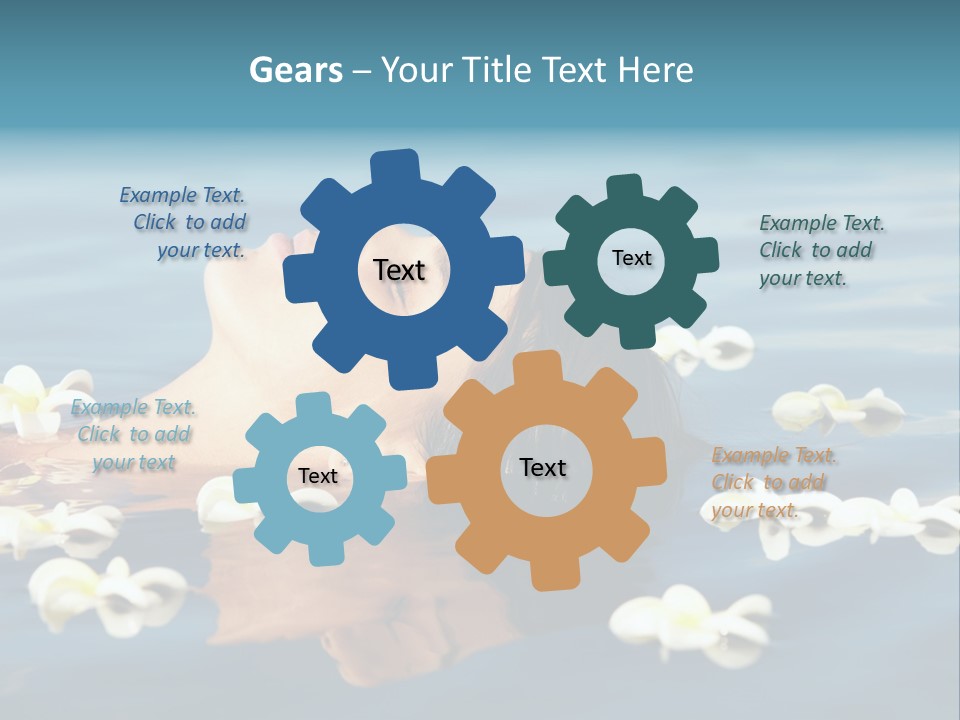 Gears – Your Title Text Here

Example Text. Click to add your text.

Text

Text

Example Text. Click to add your text.

Example Text. Click to add your text

Text

Text

Example Text. Click to add your text.